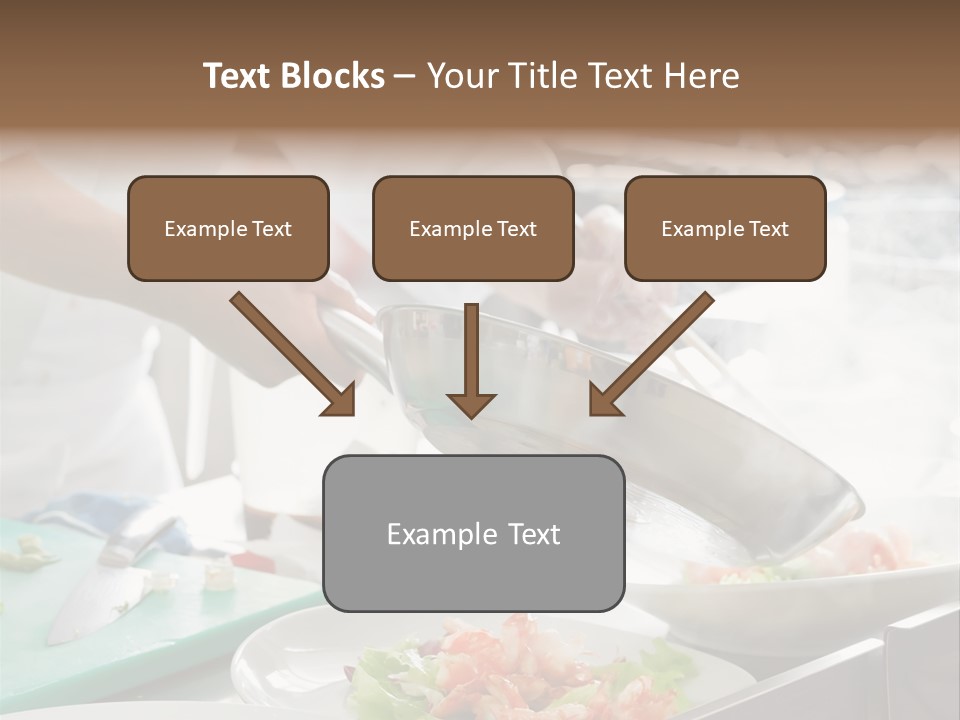 Text Blocks – Your Title Text Here

Example Text

Example Text

Example Text

Example Text